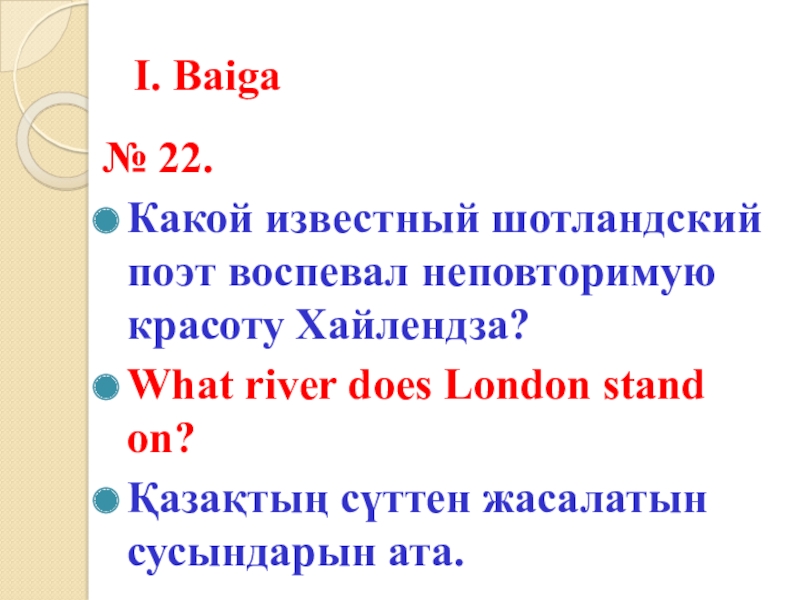 I. Baiga

№ 22.

Какой известный шотландский поэт воспевал неповторимую красоту Хайлендза?

What river does London stand on?

Қазақтың сүттен жасалатын сусындарын ата.